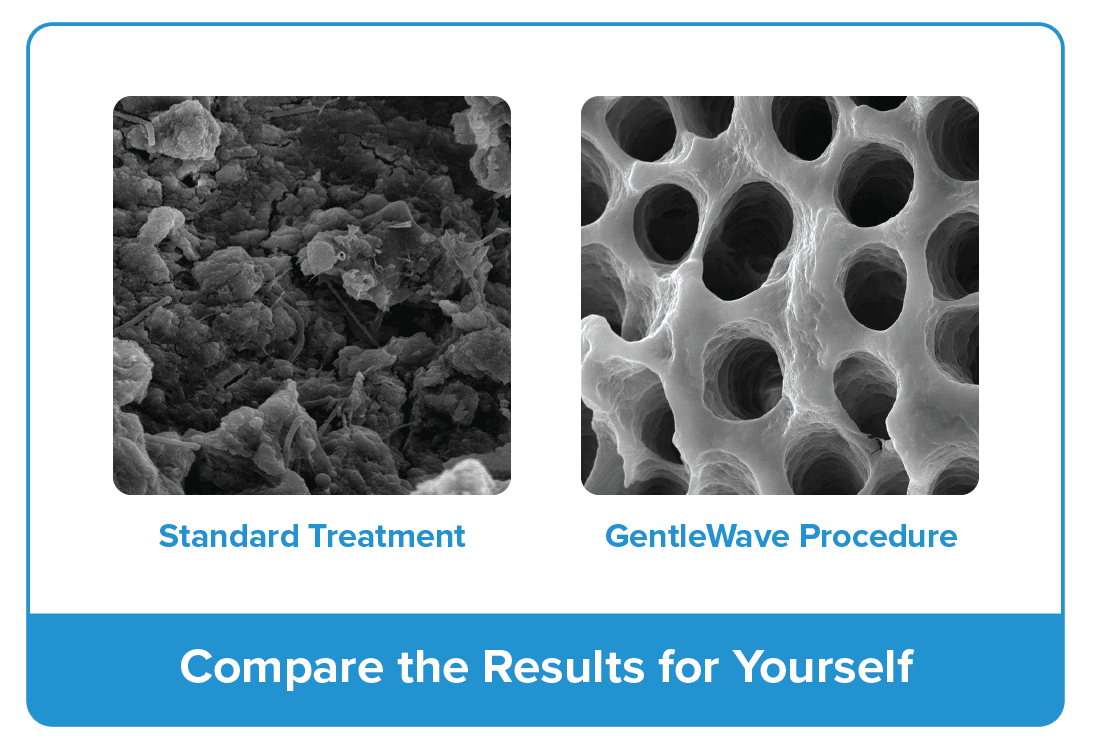 Standard Treatment

GentleWave Procedure

Compare the Results for Yourself